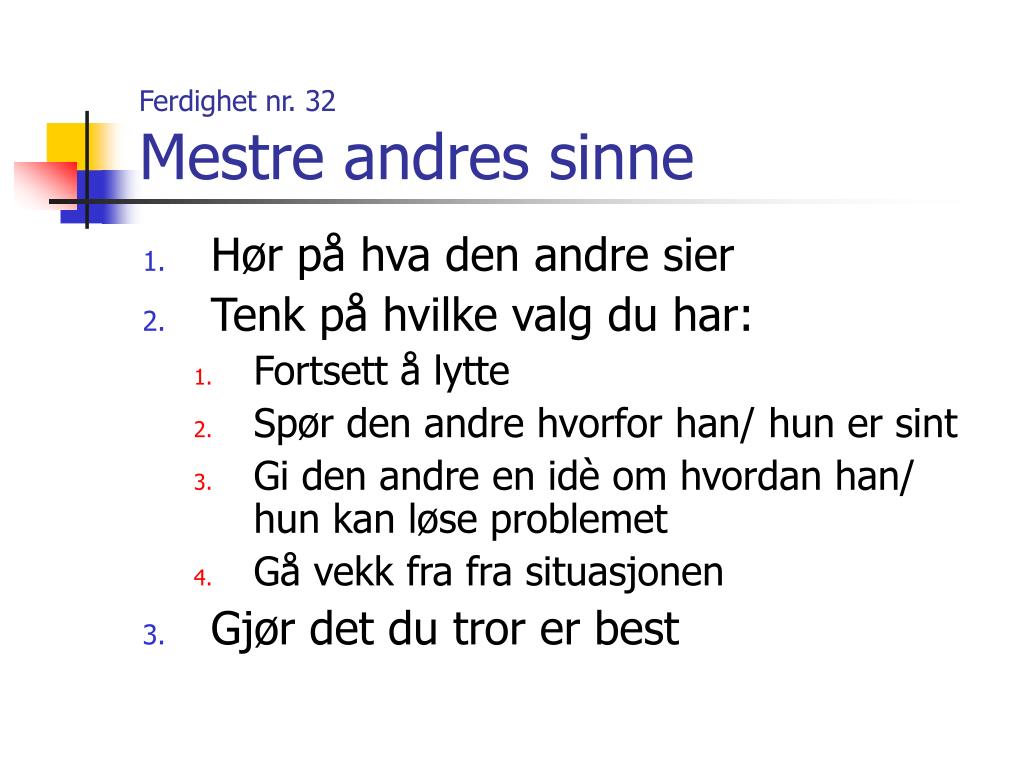 Ferdighet nr. 32
Mestre andres sinne

1. Hør på hva den andre sier
2. Tenk på hvilke valg du har:
   1. Fortsett å lytte
   2. Spør den andre hvorfor han/ hun er sint
   3. Gi den andre en idè om hvordan han/ hun kan løse problemet
   4. Gå vekk fra fra situasjonen
3. Gjør det du tror er best